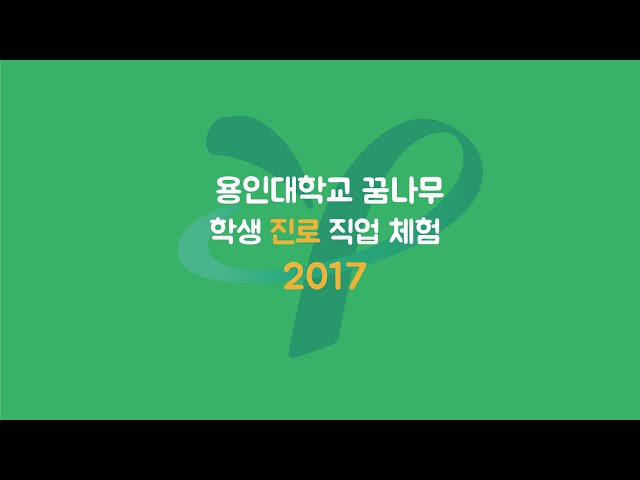 용인대학교 꿈나무
학생 진로 직업 체험
2017